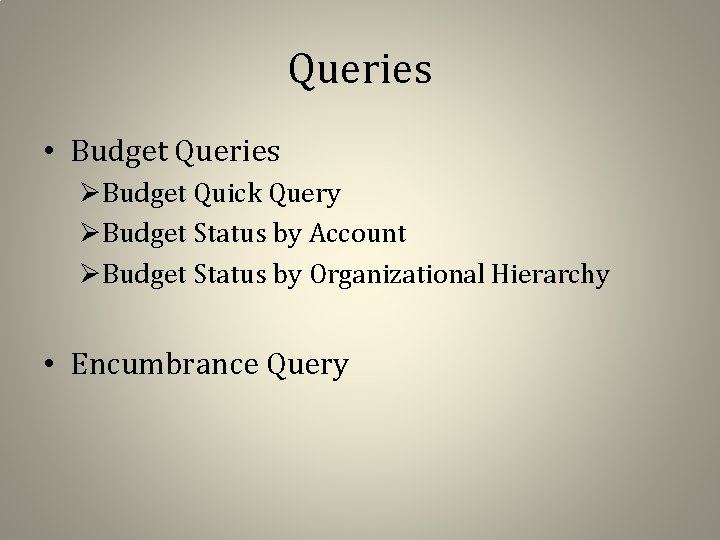 Queries

• Budget Queries
➢Budget Quick Query
➢Budget Status by Account
➢Budget Status by Organizational Hierarchy

• Encumbrance Query